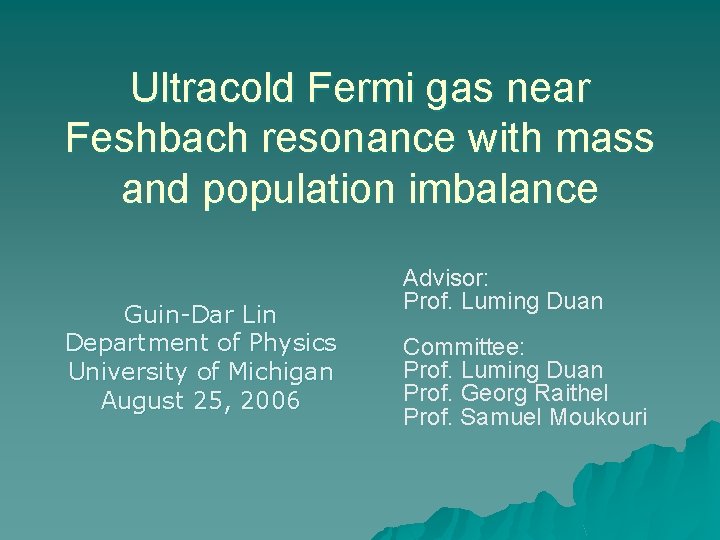 Ultracold Fermi gas near Feshbach resonance with mass and population imbalance

Guin-Dar Lin
Department of Physics
University of Michigan
August 25, 2006

Advisor:
Prof. Luming Duan

Committee:
Prof. Luming Duan
Prof. Georg Raithel
Prof. Samuel Moukouri